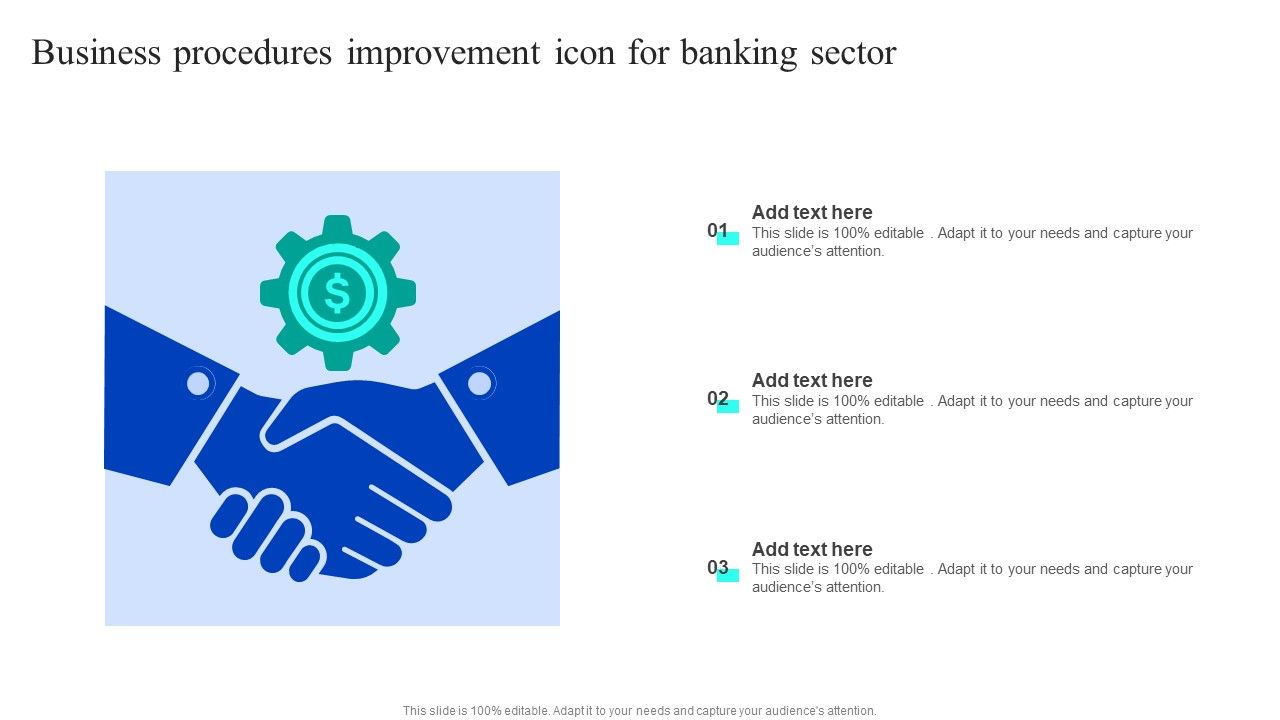 Business procedures improvement icon for banking sector

$

01

Add text here

This slide is 100% editable . Adapt it to your needs and capture your audience's attention.

02

Add text here

This slide is 100% editable . Adapt it to your needs and capture your audience's attention.

03

Add text here

This slide is 100% editable . Adapt it to your needs and capture your audience's attention.

This slide is 100% editable. Adapt it to your needs and capture your audience's attention.